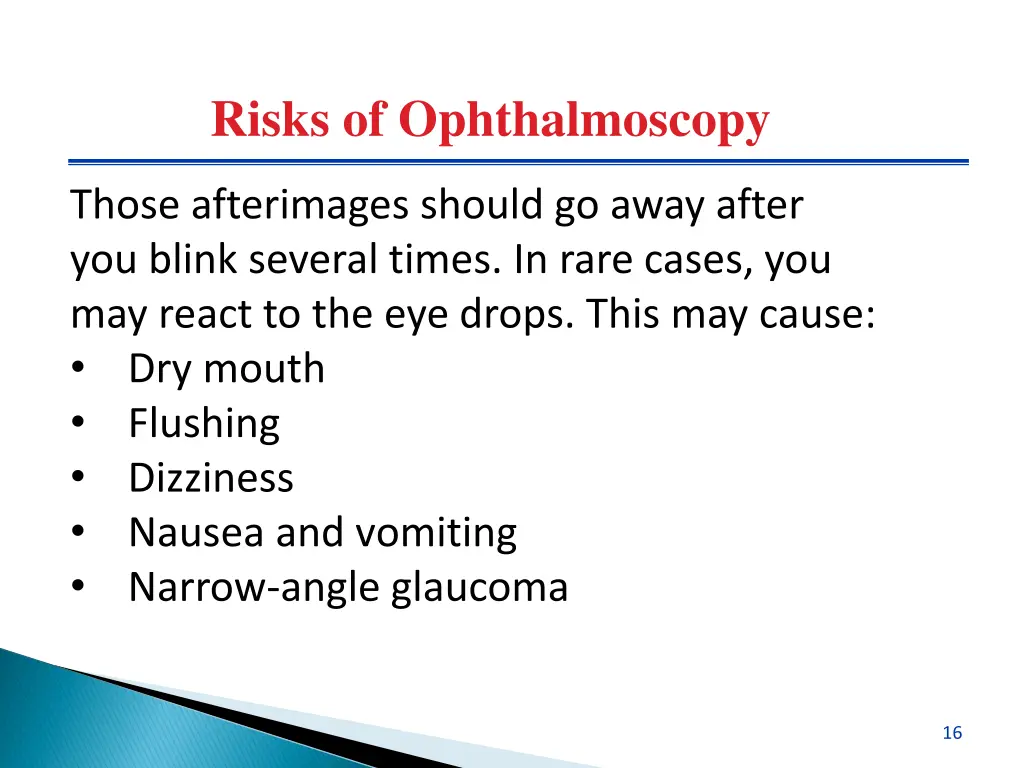 Risks of Ophthalmoscopy

Those afterimages should go away after you blink several times. In rare cases, you may react to the eye drops. This may cause:
• Dry mouth
• Flushing
• Dizziness
• Nausea and vomiting
• Narrow-angle glaucoma

16